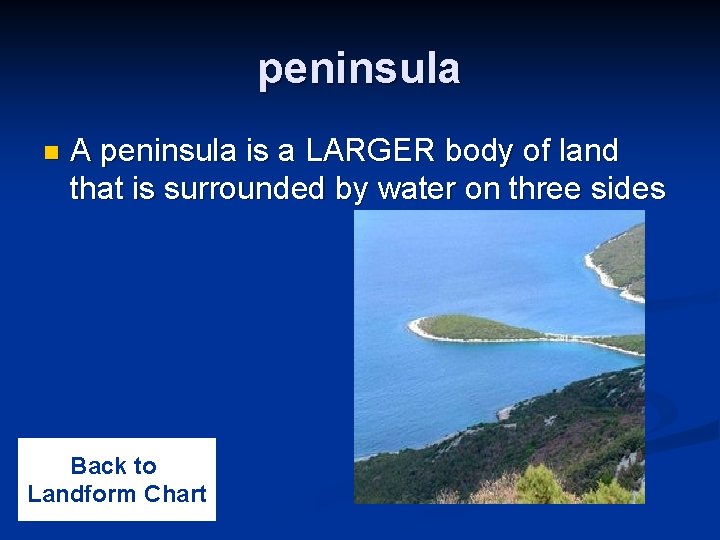 peninsula

A peninsula is a LARGER body of land that is surrounded by water on three sides

Back to Landform Chart